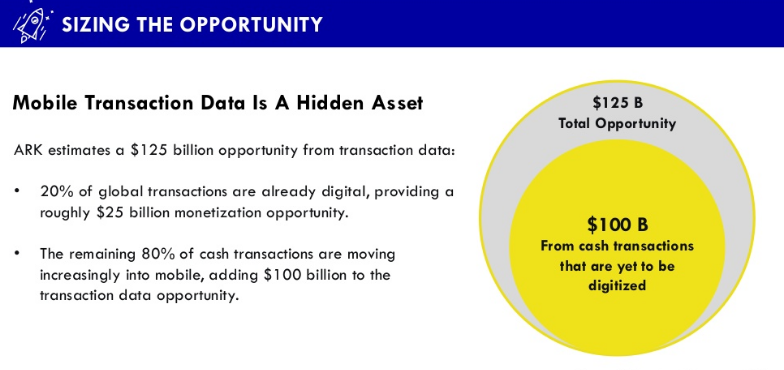 SIZING THE OPPORTUNITY

Mobile Transaction Data Is A Hidden Asset

ARK estimates a \$125 billion opportunity from transaction data:

• 20% of global transactions are already digital, providing a roughly \$25 billion monetization opportunity.

• The remaining 80% of cash transactions are moving increasingly into mobile, adding \$100 billion to the transaction data opportunity.

\$125 B
Total Opportunity

\$100 B
From cash transactions that are yet to be digitized